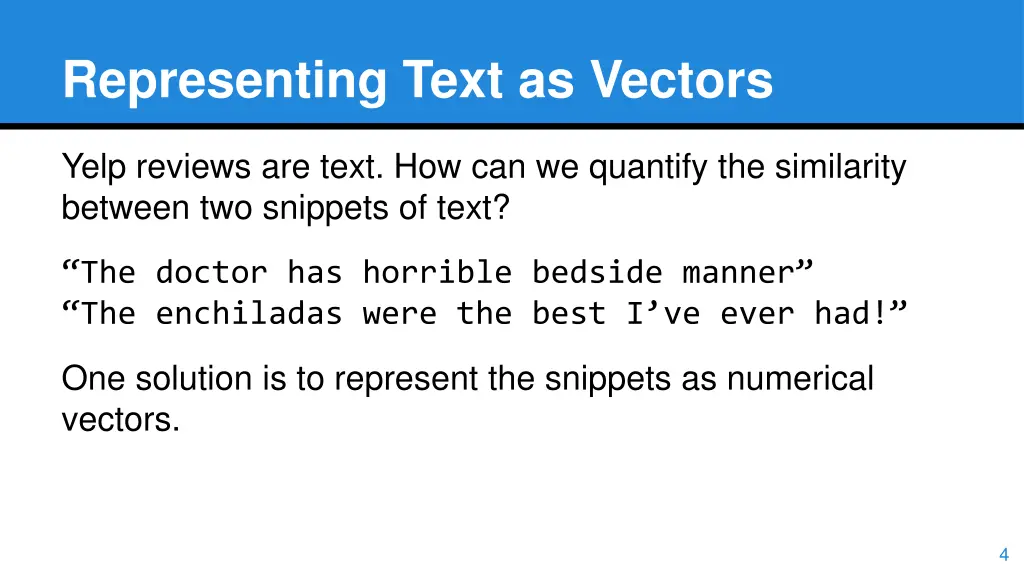 Representing Text as Vectors

Yelp reviews are text. How can we quantify the similarity between two snippets of text?

“The doctor has horrible bedside manner”
“The enchiladas were the best I’ve ever had!”

One solution is to represent the snippets as numerical vectors.

4